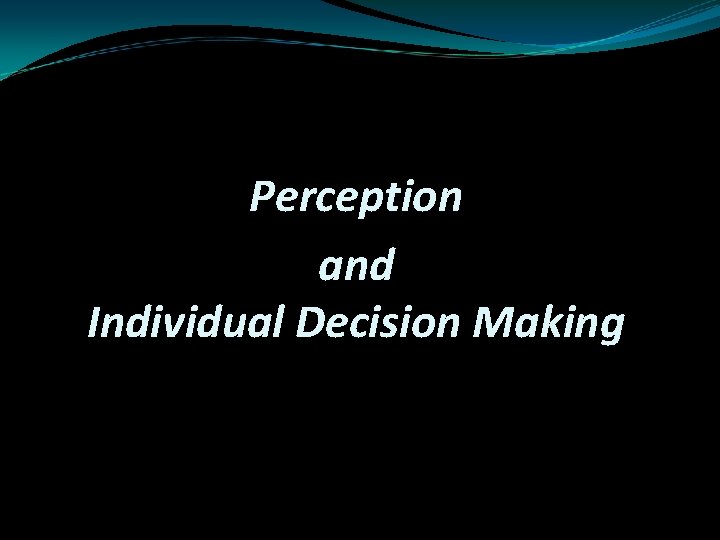 Perception
and
Individual Decision Making